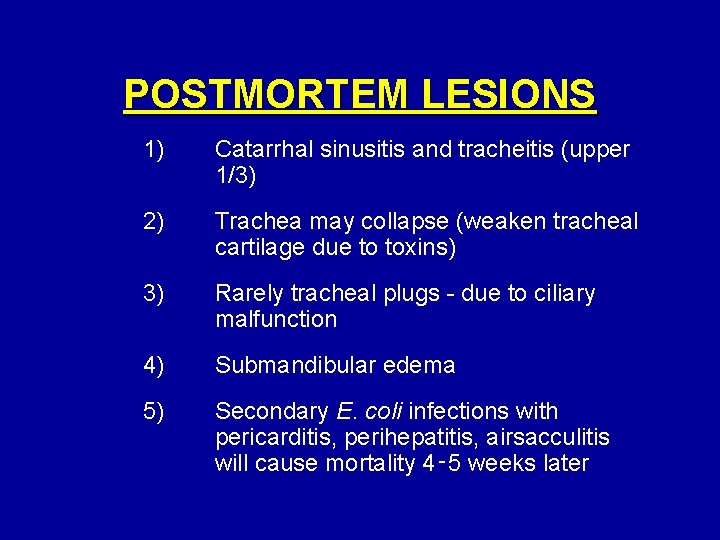 POSTMORTEM LESIONS

1) Catarrhal sinusitis and tracheitis (upper 1/3)

2) Trachea may collapse (weaken tracheal cartilage due to toxins)

3) Rarely tracheal plugs - due to ciliary malfunction

4) Submandibular edema

5) Secondary E. coli infections with pericarditis, perihepatitis, airsacculitis will cause mortality 4-5 weeks later